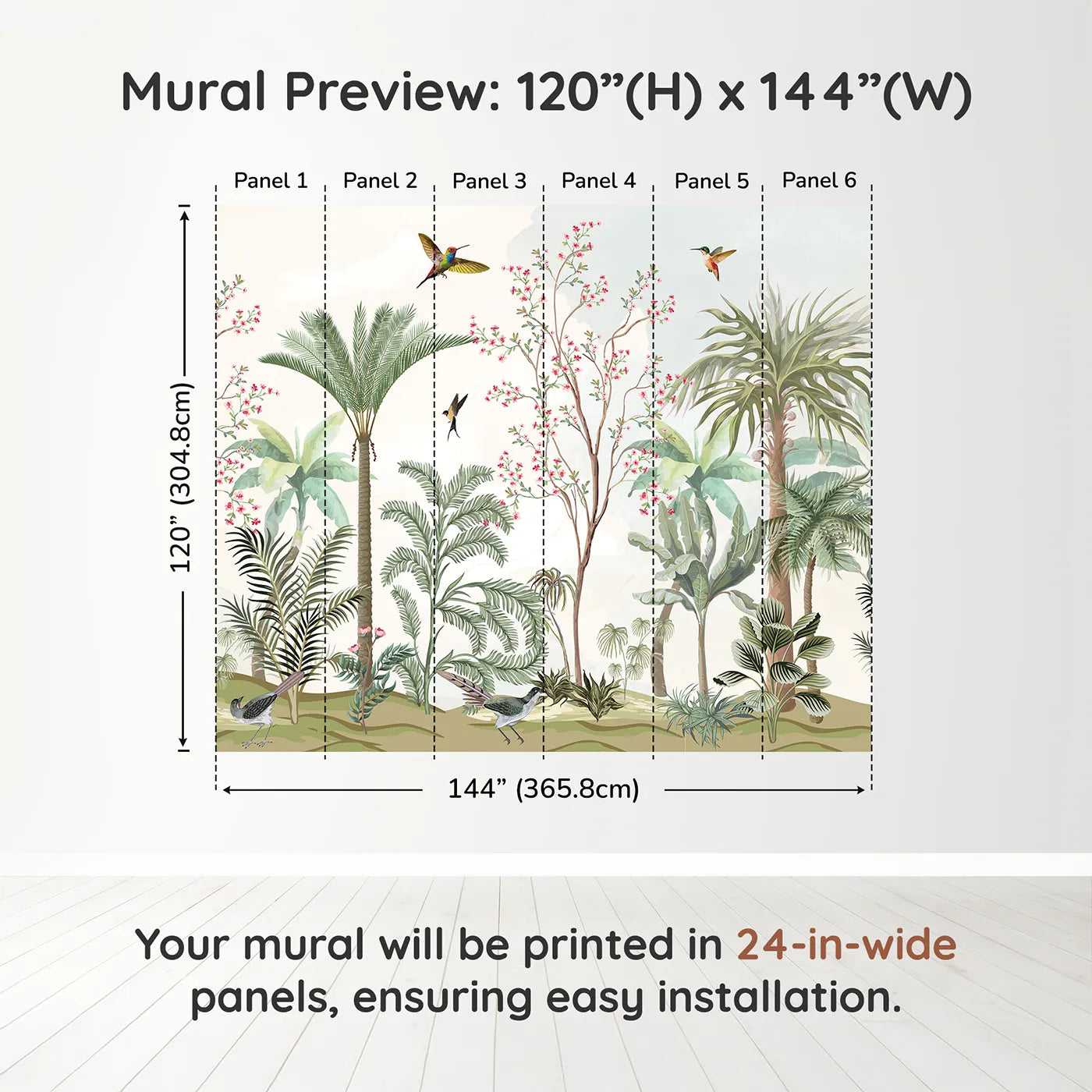 Mural Preview: 120”(H) x 144”(W)

Panel 1 Panel 2 Panel 3 Panel 4 Panel 5 Panel 6

120” (304.8cm)

144” (365.8cm)

Your mural will be printed in 24-in-wide panels, ensuring easy installation.